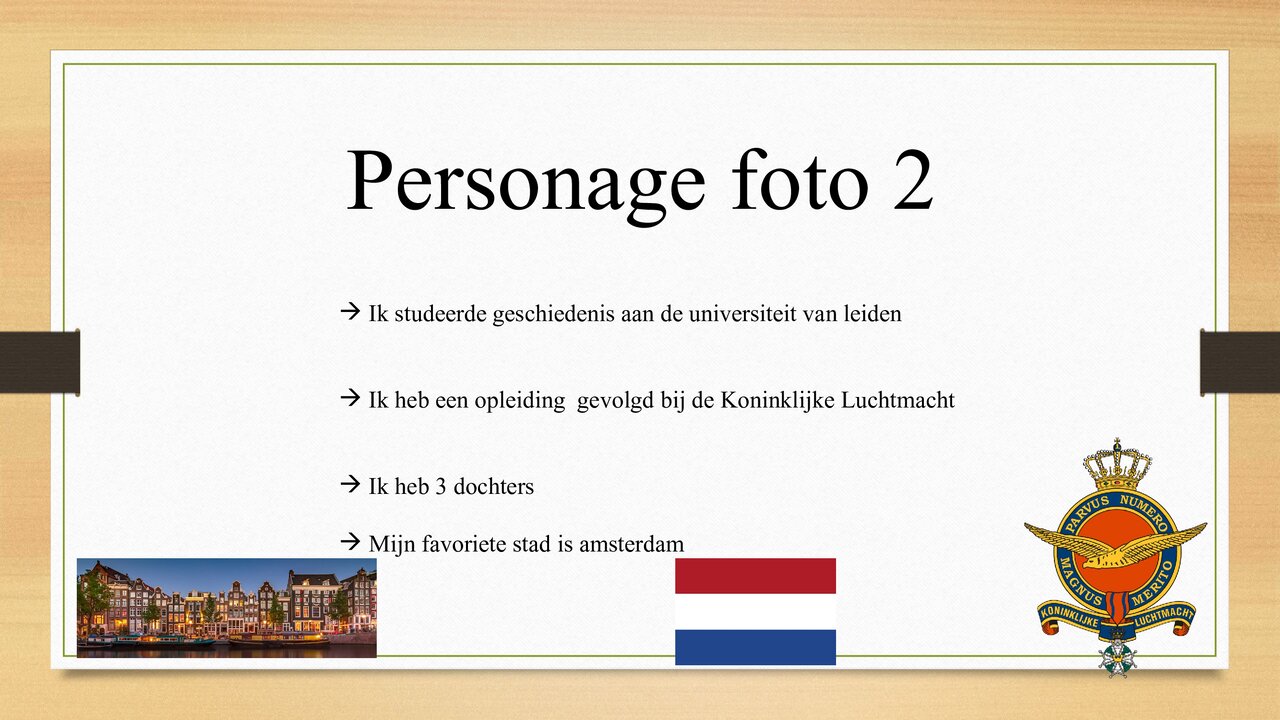 Personage foto 2

→ Ik studeerde geschiedenis aan de universiteit van leiden

→ Ik heb een opleiding gevolgd bij de Koninklijke Luchtmacht

→ Ik heb 3 dochters

→ Mijn favoriete stad is amsterdam

PARVUS NUMERO MAGNUS MERITO
KONINKLIJKE LUCHTMACHT